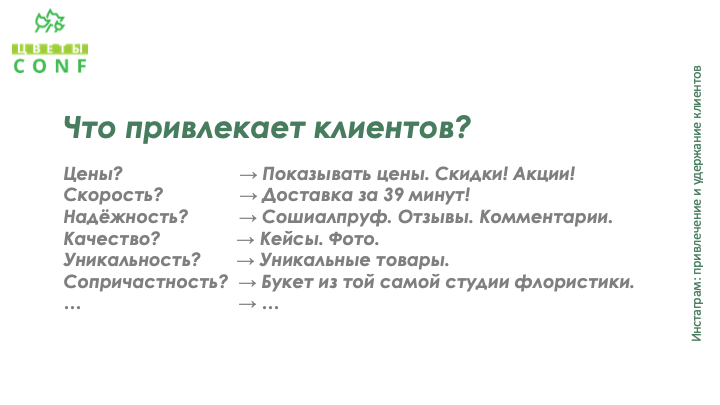 ЦВЕТЫ
CONF

Что привлекает клиентов?

Цены? → Показывать цены. Скидки! Акции!
Скорость? → Доставка за 39 минут!
Надёжность? → Сошиалпруф. Отзывы. Комментарии.
Качество? → Кейсы. Фото.
Уникальность? → Уникальные товары.
Сопричастность? → Букет из той самой студии флористики.
… → …

Инстаграм: привлечение и удержание клиентов